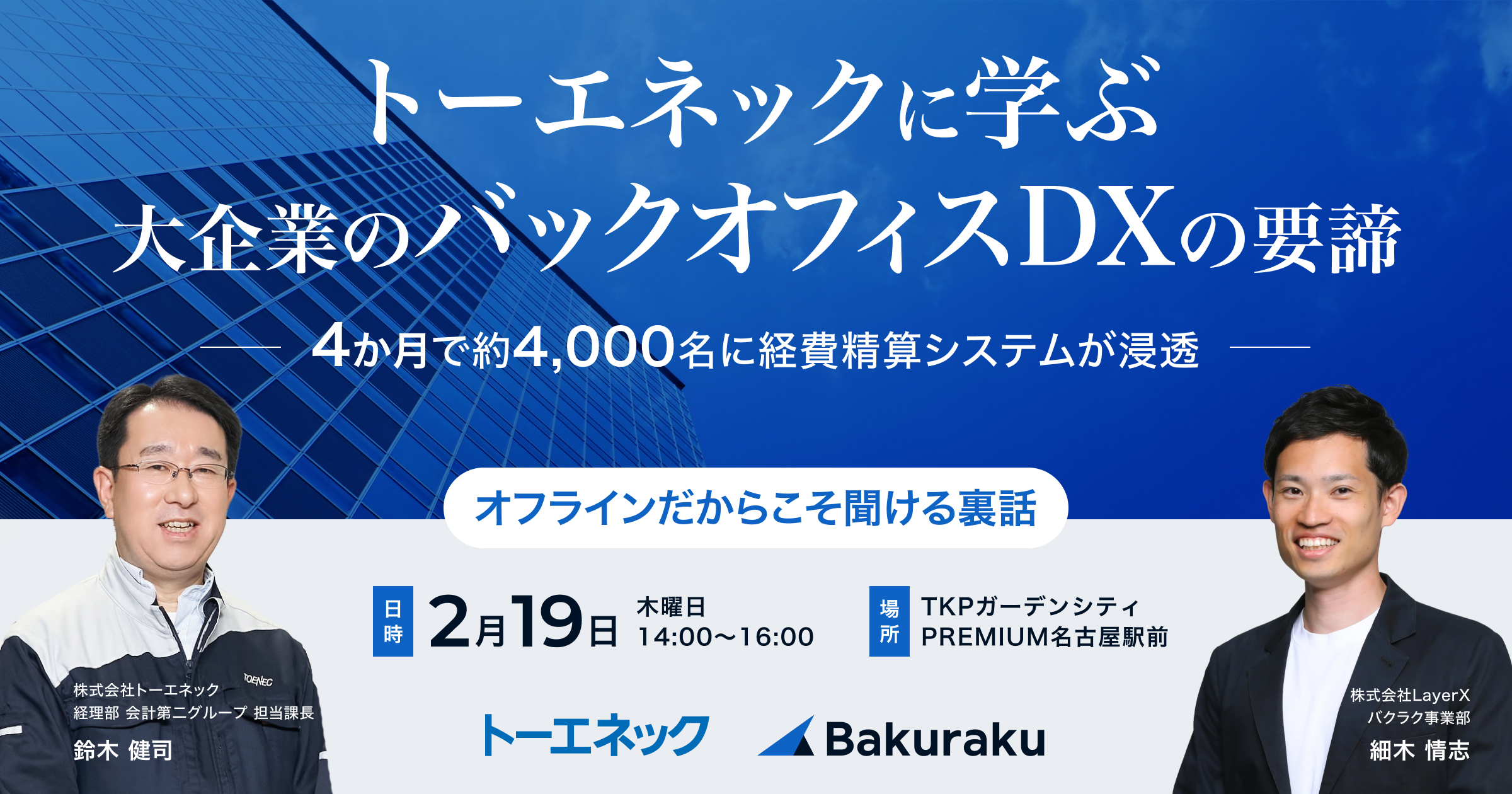 トーエネックに学ぶ
大企業のバックオフィスDXの要諦

4か月で約4,000名に経費精算システムが浸透

オフラインだからこそ聞ける裏話

日時 2月19日 木曜日 14:00〜16:00

場所 TKPガーデンシティ PREMIUM名古屋駅前

TOENEC

株式会社トーエネック
経理部 会計第二グループ 担当課長
鈴木 健司

トーエネック

Bakuraku

株式会社LayerX
バクラク事業部
細木 情志